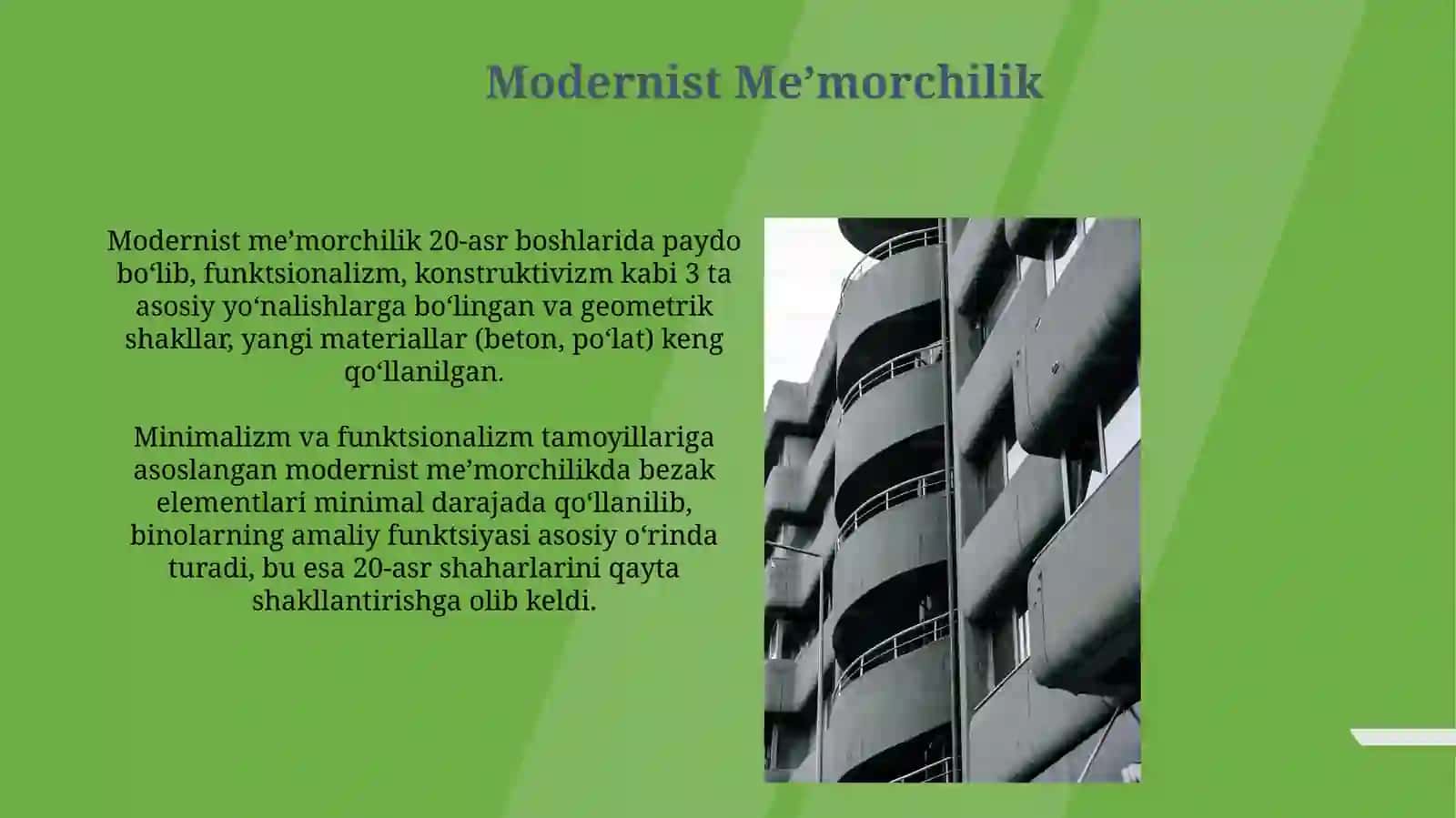 Modernist Me’morchilik

Modernist me’morchilik 20-asr boshlarida paydo bo‘lib, funktsionalizm, konstruktivizm kabi 3 ta asosiy yo‘nalishlarga bo‘lingan va geometrik shakllar, yangi materiallar (beton, po‘lat) keng qo‘llanilgan.

Minimalizm va funktsionalizm tamoyillariga asoslangan modernist me’morchilikda bezak elementlari minimal darajada qo‘llanilib, binolarning amaliy funktsiyasi asosiy o‘rinda turadi, bu esa 20-asr shaharlarini qayta shakllantirishga olib keldi.